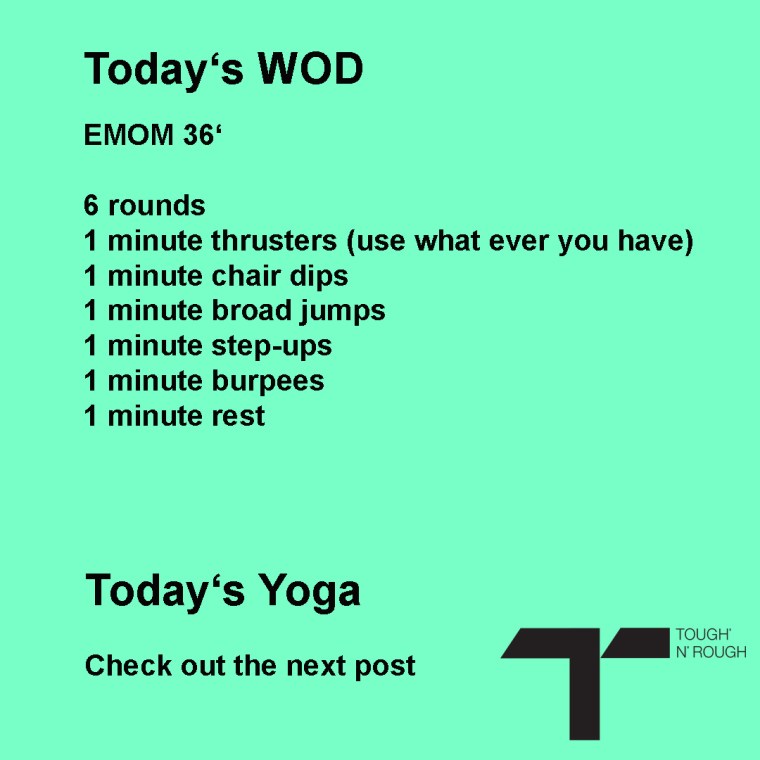 Today‘s WOD

EMOM 36‘

6 rounds
1 minute thrusters (use what ever you have)
1 minute chair dips
1 minute broad jumps
1 minute step-ups
1 minute burpees
1 minute rest

Today‘s Yoga

Check out the next post

TOUGH'
N' ROUGH